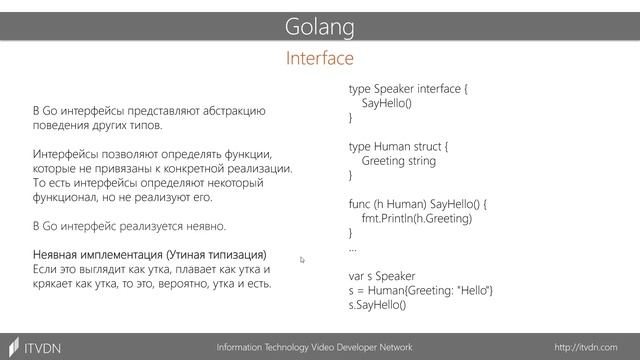 Golang

Interface

В Go интерфейсы представляют абстракцию поведения других типов.

Интерфейсы позволяют определять функции, которые не привязаны к конкретной реализации. То есть интерфейсы определяют некоторый функционал, но не реализуют его.

В Go интерфейс реализуется неявно.

Неявная имплементация (Утиная типизация)
Если это выглядит как утка, плавает как утка и крякает как утка, то это, вероятно, утка и есть.

type Speaker interface {
SayHello()
}

type Human struct {
Greeting string
}

func (h Human) SayHello() {
fmt.Println(h.Greeting)
}
...

var s Speaker
s = Human{Greeting: "Hello"}
s.SayHello()

ITVDN

Information Technology Video Developer Network

http://itvdn.com